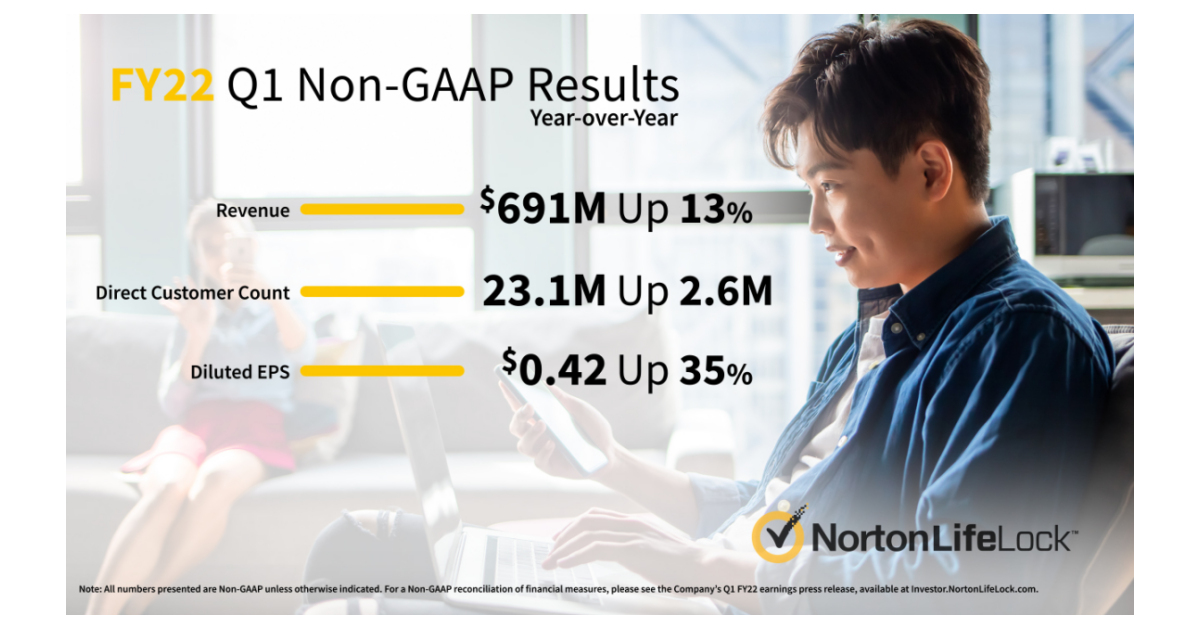 FY22 Q1 Non-GAAP Results
Year-over-Year

Revenue $691M Up 13%

Direct Customer Count 23.1M Up 2.6M

Diluted EPS $0.42 Up 35%

NortonLifeLock™

Note: All numbers presented are Non-GAAP unless otherwise indicated. For a Non-GAAP reconciliation of financial measures, please see the Company's Q1 FY22 earnings press release, available at Investor.NortonLifeLock.com.